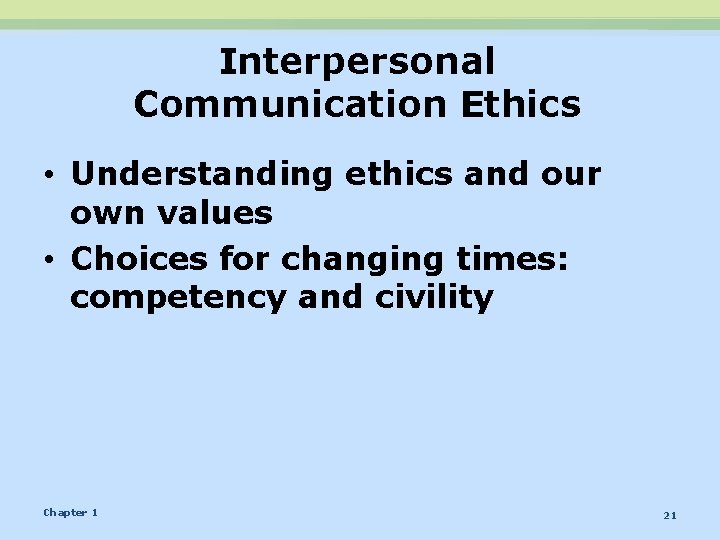 Interpersonal Communication Ethics

• Understanding ethics and our own values
• Choices for changing times: competency and civility

Chapter 1

21